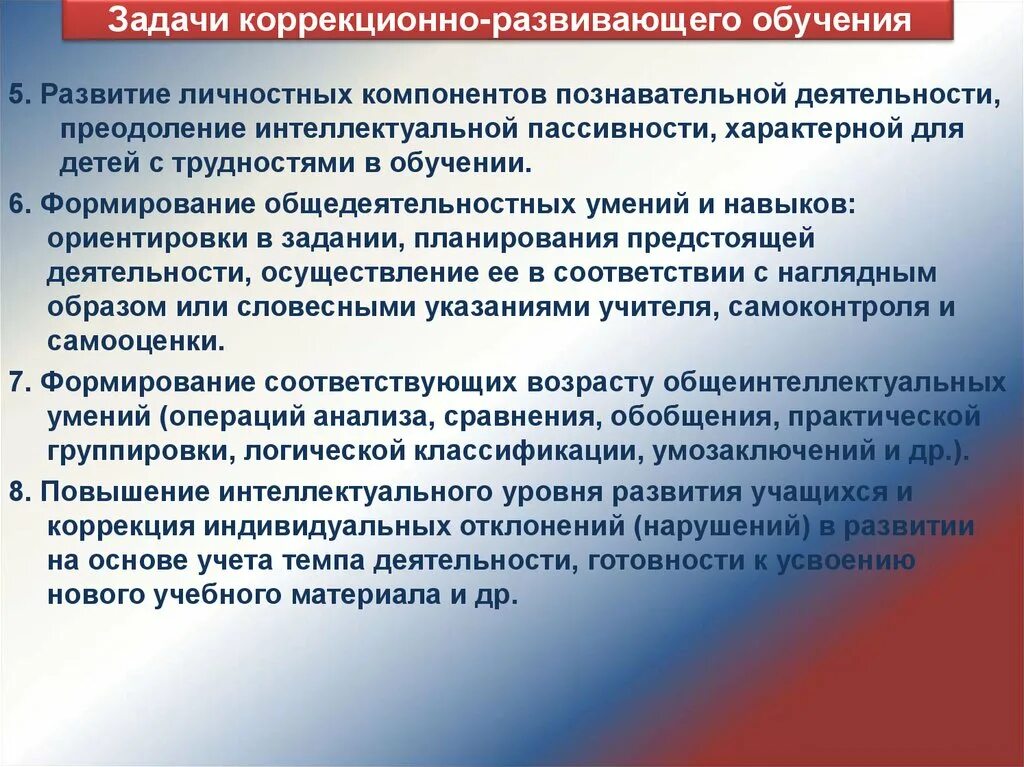 Задачи коррекционно-развивающего обучения

5. Развитие личностных компонентов познавательной деятельности, преодоление интеллектуальной пассивности, характерной для детей с трудностями в обучении.

6. Формирование общедеятельностных умений и навыков: ориентировки в задании, планирования предстоящей деятельности, осуществление ее в соответствии с наглядным образом или словесными указаниями учителя, самоконтроля и самооценки.

7. Формирование соответствующих возрасту общеинтеллектуальных умений (операций анализа, сравнения, обобщения, практической группировки, логической классификации, умозаключений и др.).

8. Повышение интеллектуального уровня развития учащихся и коррекция индивидуальных отклонений (нарушений) в развитии на основе учета темпа деятельности, готовности к усвоению нового учебного материала и др.